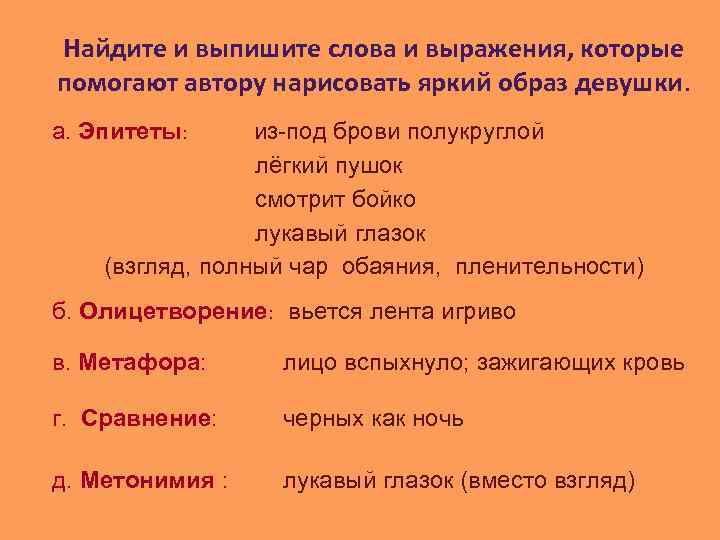 Найдите и выпишите слова и выражения, которые помогают автору нарисовать яркий образ девушки.

а. Эпитеты: из-под брови полукруглой
лёгкий пушок
смотрит бойко
лукавый глазок
(взгляд, полный чар обаяния, пленительности)

б. Олицетворение: вьется лента игриво

в. Метафора: лицо вспыхнуло; зажигающих кровь

г. Сравнение: черных как ночь

д. Метонимия : лукавый глазок (вместо взгляд)